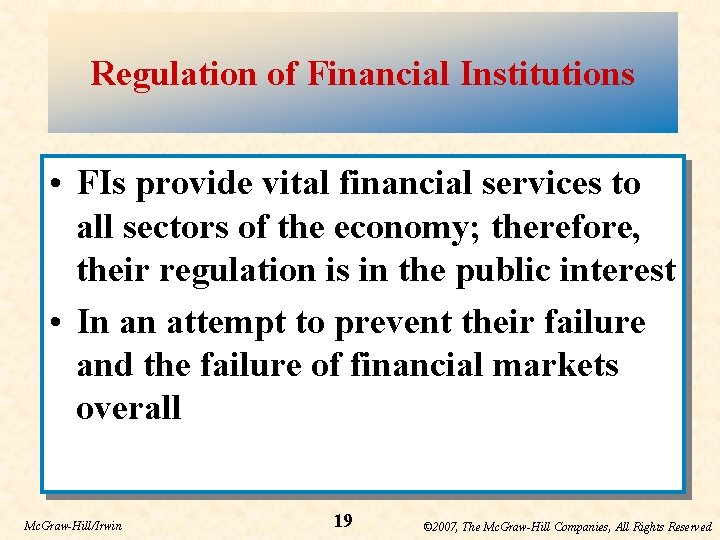 Regulation of Financial Institutions

• FIs provide vital financial services to all sectors of the economy; therefore, their regulation is in the public interest

• In an attempt to prevent their failure and the failure of financial markets overall

McGraw-Hill/Irwin

19

©2007, The McGraw-Hill Companies, All Rights Reserved